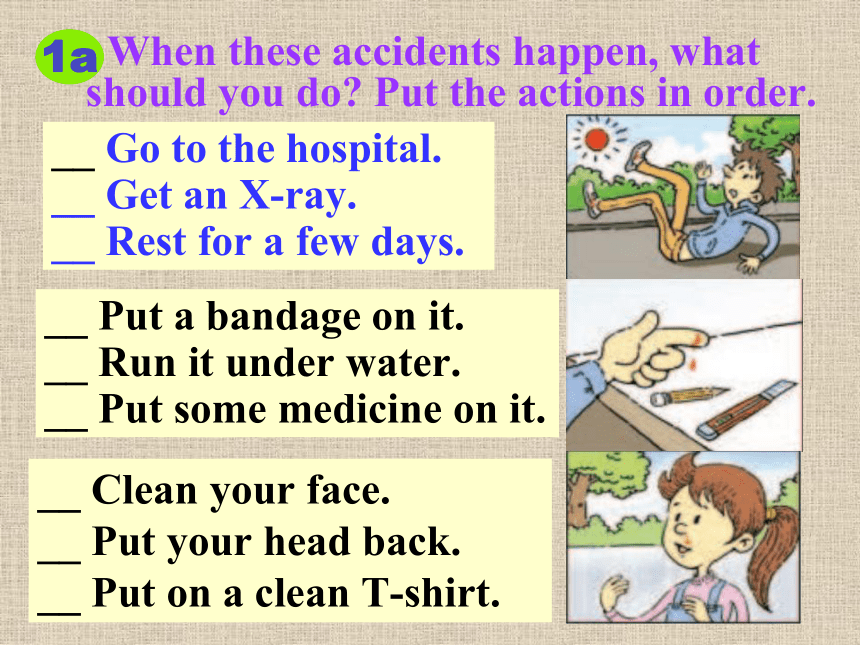 1a When these accidents happen, what should you do? Put the actions in order.

__ Go to the hospital.
__ Get an X-ray.
__ Rest for a few days.

__ Put a bandage on it.
__ Run it under water.
__ Put some medicine on it.

__ Clean your face.
__ Put your head back.
__ Put on a clean T-shirt.